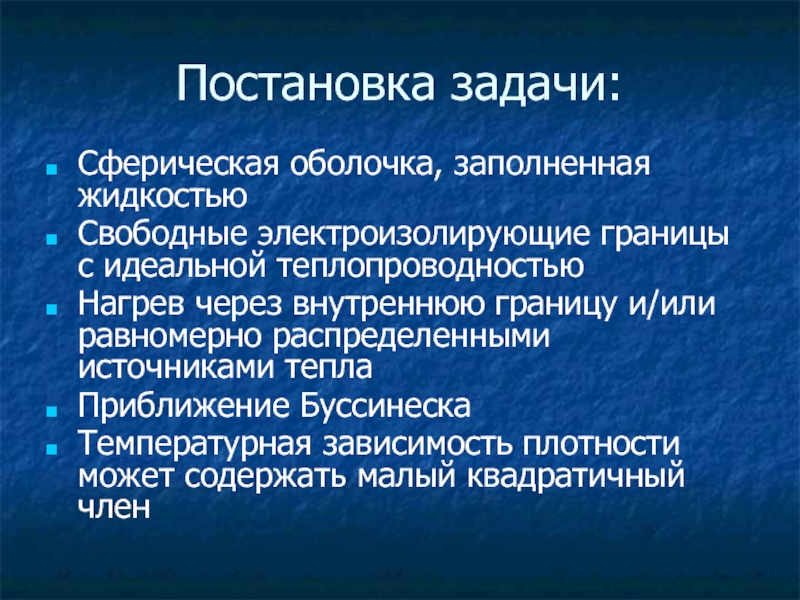 Постановка задачи:

- Сферическая оболочка, заполненная жидкостью
- Свободные электроизолирующие границы с идеальной теплопроводностью
- Нагрев через внутреннюю границу и/или равномерно распределенными источниками тепла
- Приближение Буссинеска
- Температурная зависимость плотности может содержать малый квадратичный член